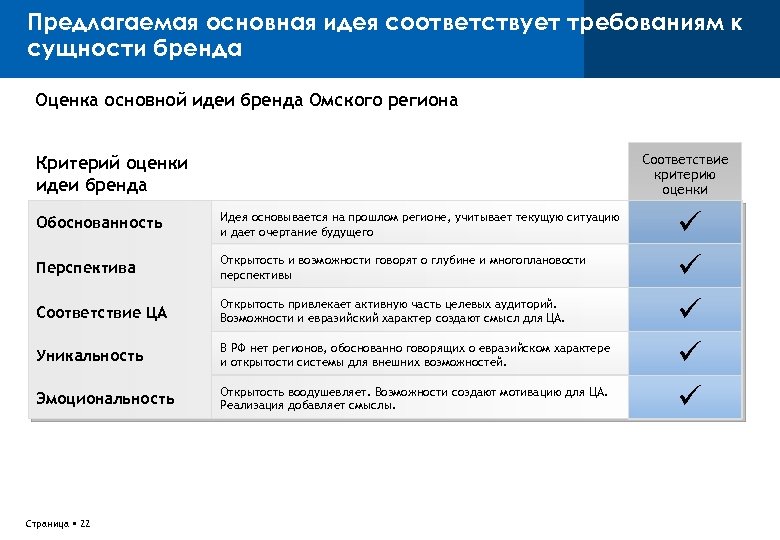 Предлагаемая основная идея соответствует требованиям к сущности бренда

Оценка основной идеи бренда Омского региона

| Критерий оценки идеи бренда | | Соответствие критерию оценки |
|---|---|---|
| Обоснованность | Идея основывается на прошлом регионе, учитывает текущую ситуацию и дает очертание будущего | ✓ |
| Перспектива | Открытость и возможности говорят о глубине и многоплановости перспективы | ✓ |
| Соответствие ЦА | Открытость привлекает активную часть целевых аудиторий. Возможности и евразийский характер создают смысл для ЦА. | ✓ |
| Уникальность | В РФ нет регионов, обоснованно говорящих о евразийском характере и открытости системы для внешних возможностей. | ✓ |
| Эмоциональность | Открытость воодушевляет. Возможности создают мотивацию для ЦА. Реализация добавляет смыслы. | ✓ |

Страница ▪ 22